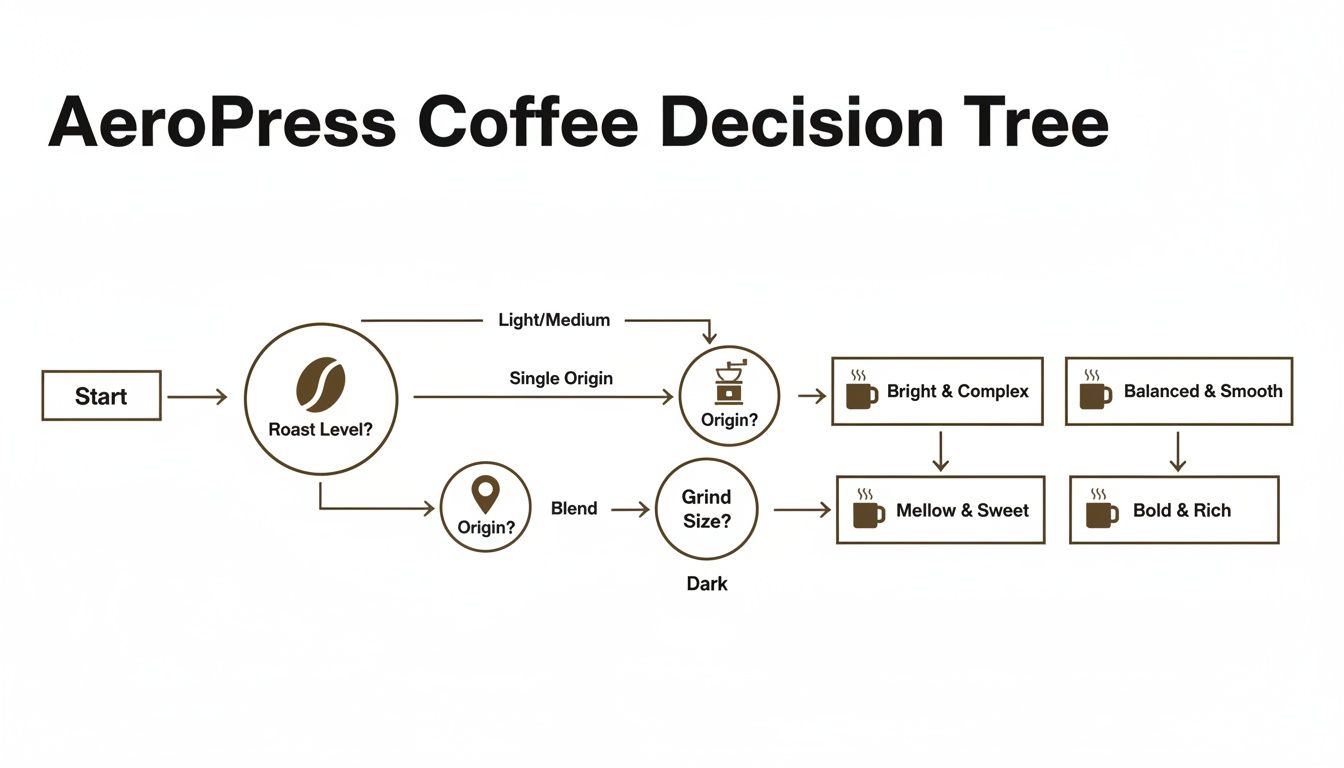 AeroPress Coffee Decision Tree

Start

Roast Level?

Light/Medium

Single Origin

Origin?

Bright & Complex

Balanced & Smooth

Origin?

Blend

Grind Size?

Dark

Mellow & Sweet

Bold & Rich